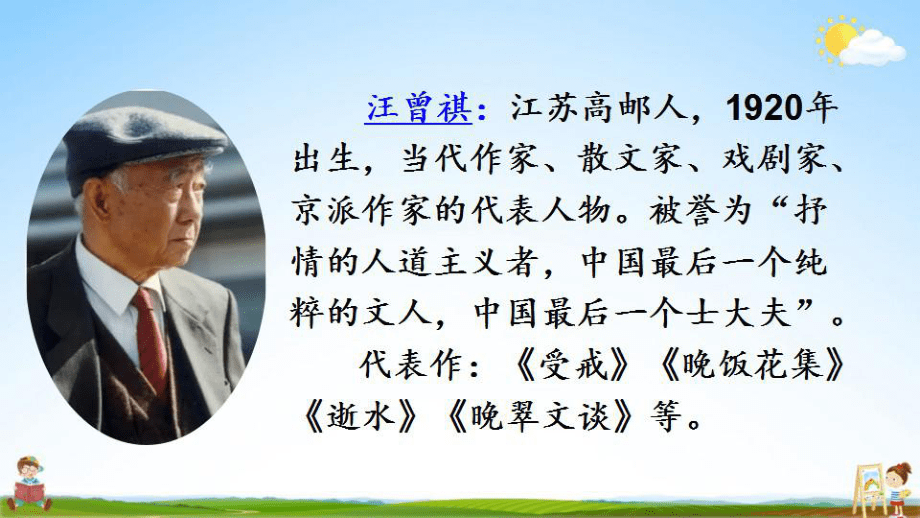 汪曾祺：江苏高邮人，1920年出生，当代作家、散文家、戏剧家、京派作家的代表人物。被誉为“抒情的人道主义者，中国最后一个纯粹的文人，中国最后一个士大夫”。

代表作：《受戒》《晚饭花集》《逝水》《晚翠文谈》等。